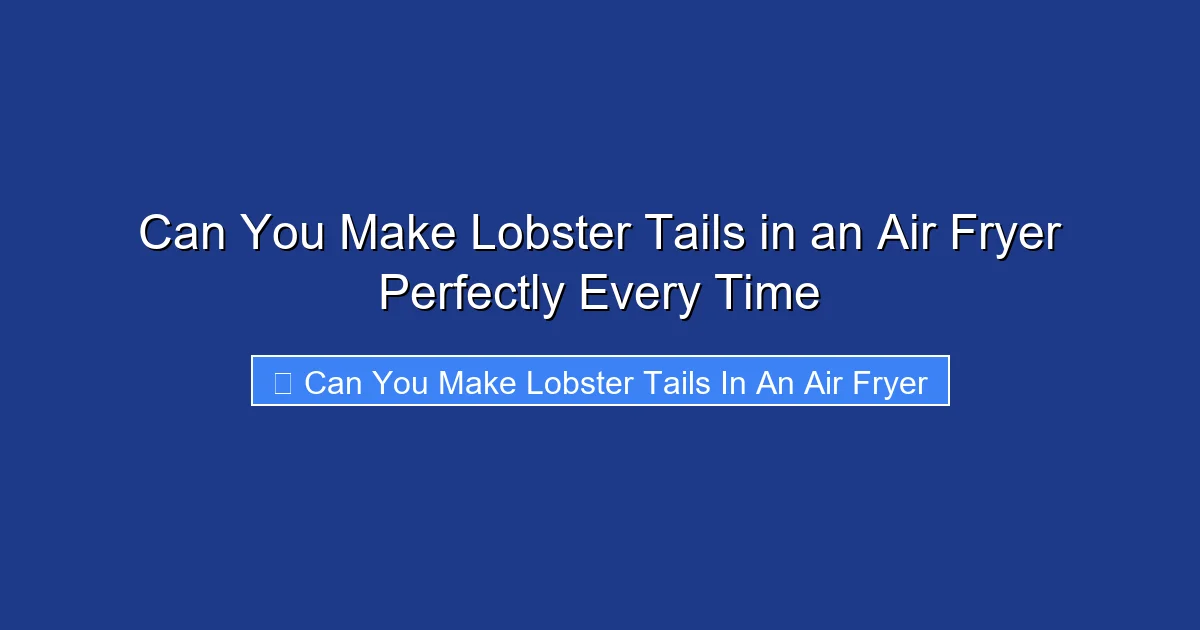 Can You Make Lobster Tails in an Air Fryer Perfectly Every Time

Can You Make Lobster Tails In An Air Fryer